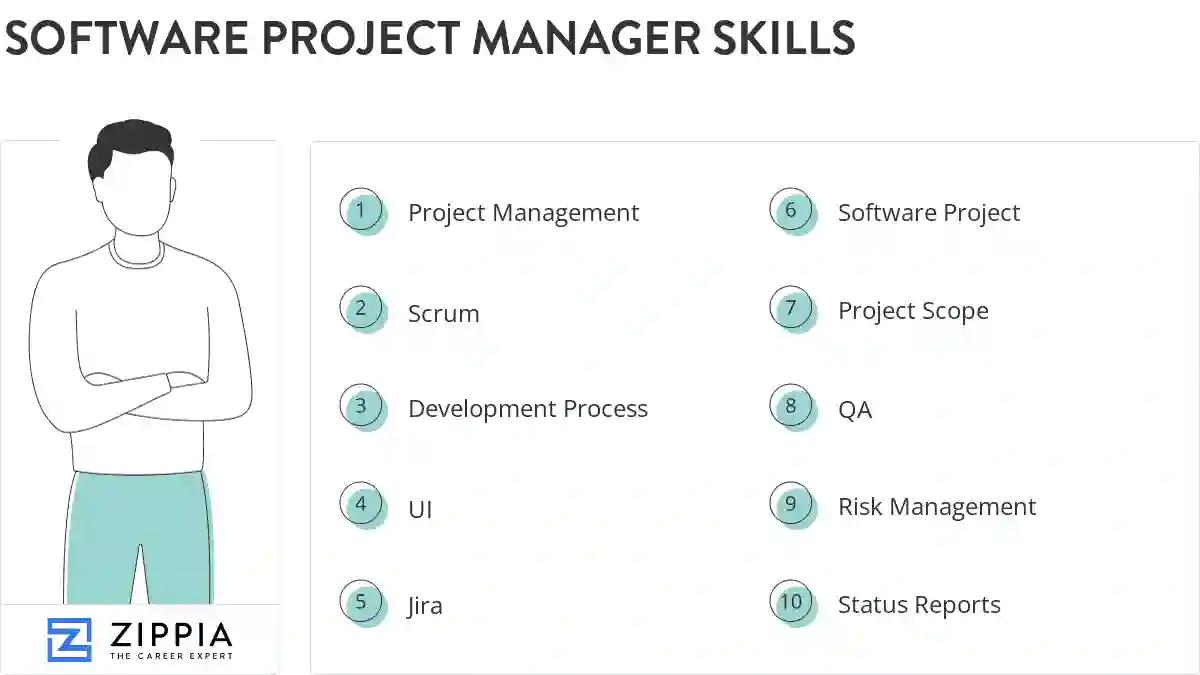 SOFTWARE PROJECT MANAGER SKILLS

1 Project Management

2 Scrum

3 Development Process

4 UI

5 Jira

6 Software Project

7 Project Scope

8 QA

9 Risk Management

10 Status Reports

ZIPPIA
THE CAREER EXPERT